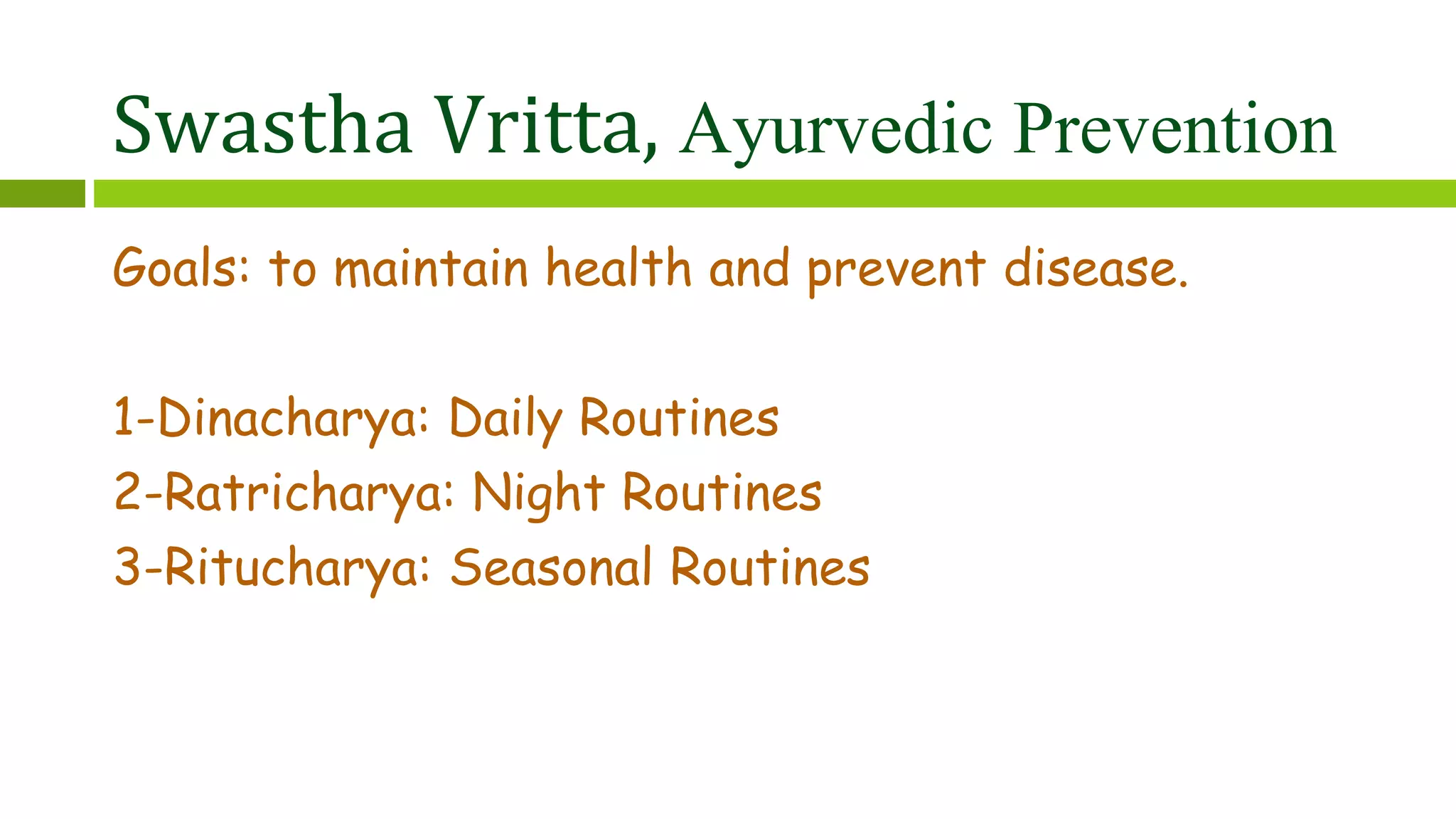 Swastha Vritta, Ayurvedic Prevention

Goals: to maintain health and prevent disease.

1-Dinacharya: Daily Routines
2-Ratricharya: Night Routines
3-Ritucharya: Seasonal Routines